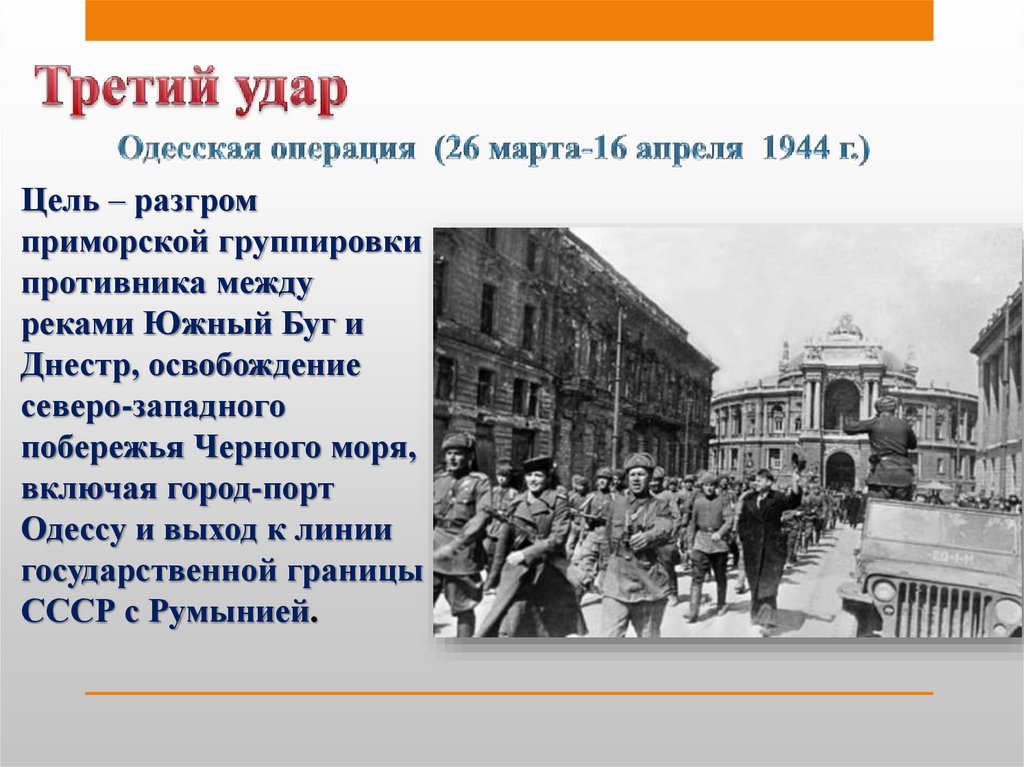 Третий удар

Одесская операция (26 марта-16 апреля 1944 г.)

Цель – разгром приморской группировки противника между реками Южный Буг и Днестр, освобождение северо-западного побережья Черного моря, включая город-порт Одессу и выход к линии государственной границы СССР с Румынией.